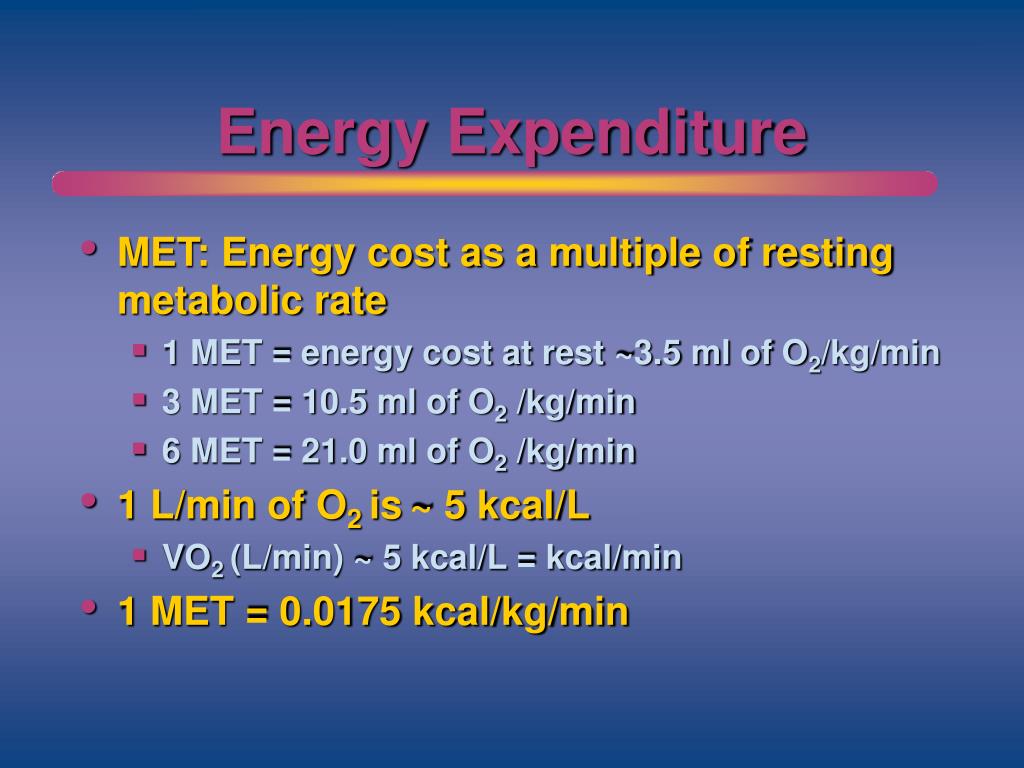 Energy Expenditure

• MET: Energy cost as a multiple of resting metabolic rate
  ▪ 1 MET = energy cost at rest ~3.5 ml of $O_2$/kg/min
  ▪ 3 MET = 10.5 ml of $O_2$ /kg/min
  ▪ 6 MET = 21.0 ml of $O_2$ /kg/min
• 1 L/min of $O_2$ is ~ 5 kcal/L
  ▪ $VO_2$ (L/min) ~ 5 kcal/L = kcal/min
• 1 MET = 0.0175 kcal/kg/min